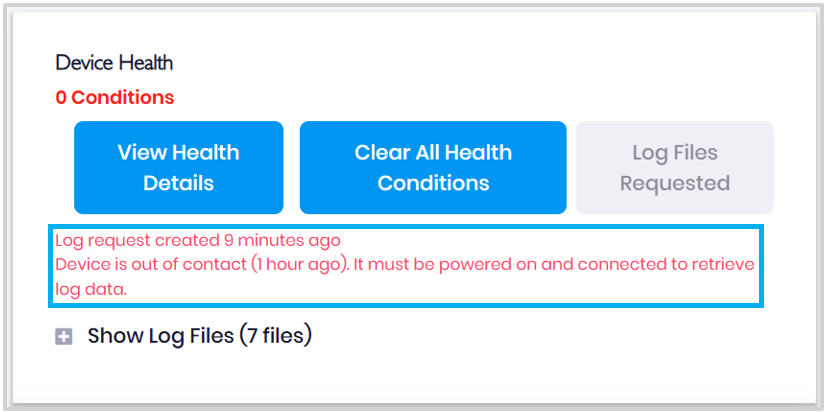 Device Health
0 Conditions

View Health Details

Clear All Health Conditions

Log Files Requested

Log request created 9 minutes ago
Device is out of contact (1 hour ago). It must be powered on and connected to retrieve log data.

Show Log Files (7 files)